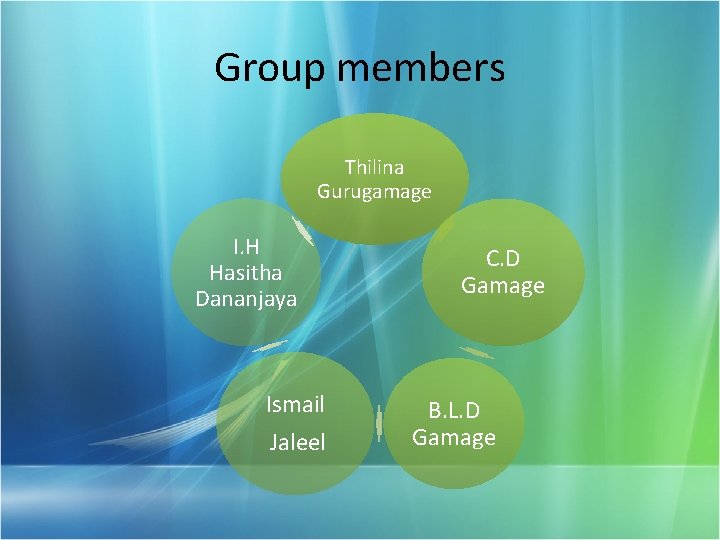 Group members

Thilina Gurugamage

C.D Gamage

B.L.D Gamage

Ismail Jaleel

I.H Hasitha Dananjaya